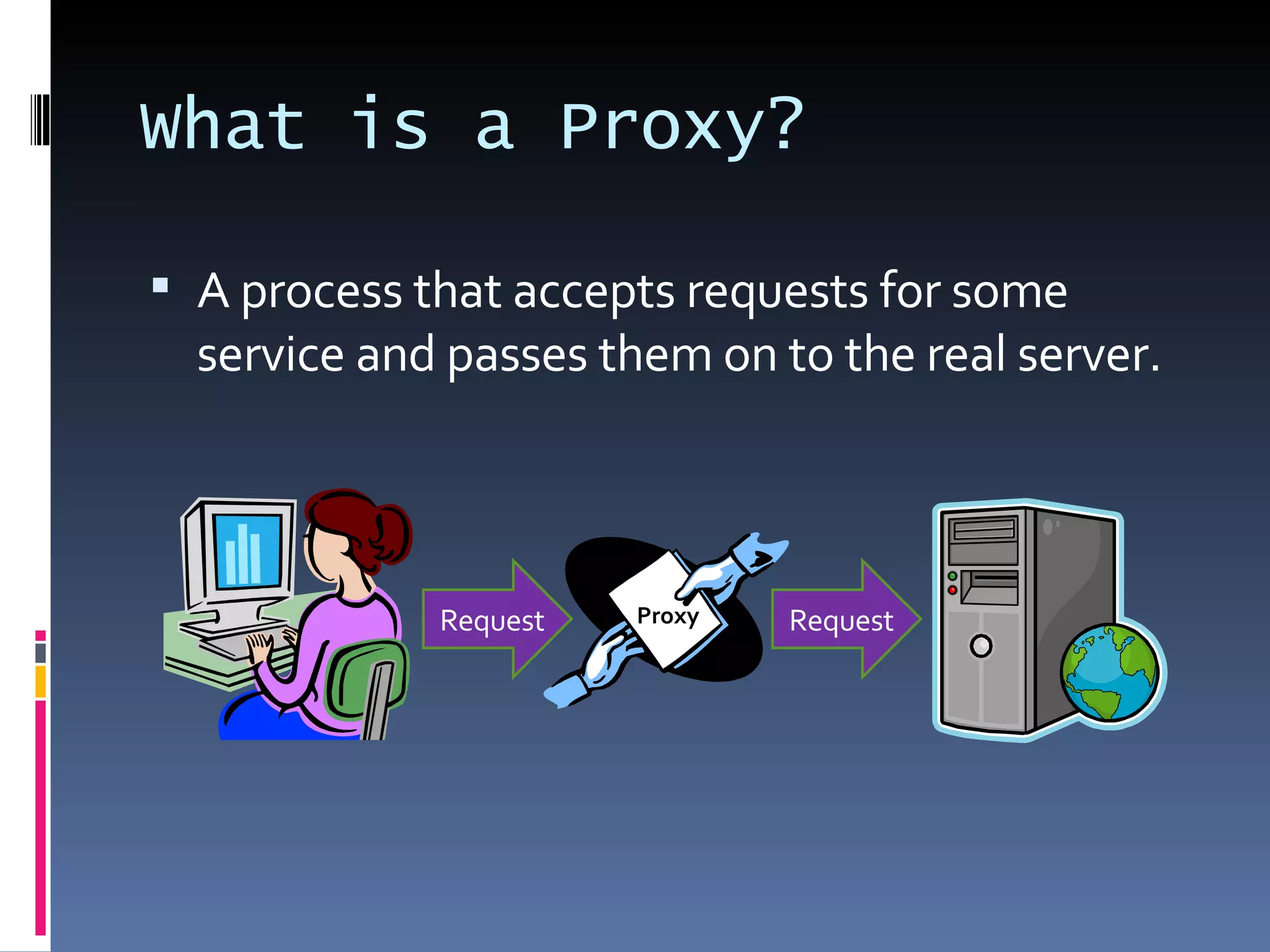 What is a Proxy?

▪ A process that accepts requests for some service and passes them on to the real server.

Request

Proxy

Request